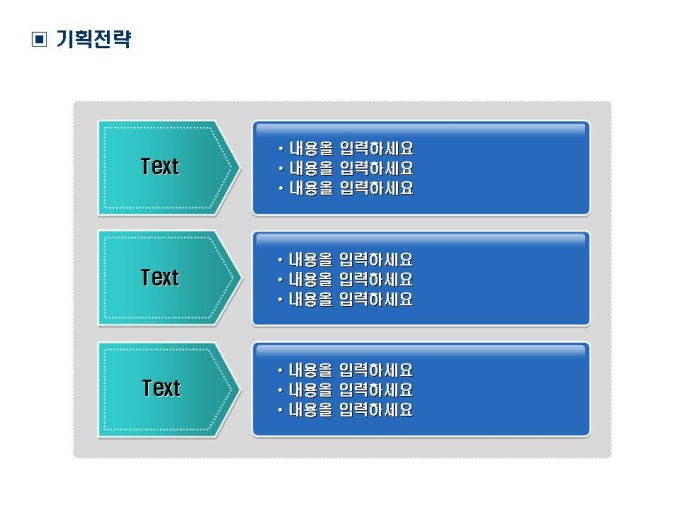 ▣ 기획전략

Text

• 내용을 입력하세요
• 내용을 입력하세요
• 내용을 입력하세요

Text

• 내용을 입력하세요
• 내용을 입력하세요
• 내용을 입력하세요

Text

• 내용을 입력하세요
• 내용을 입력하세요
• 내용을 입력하세요